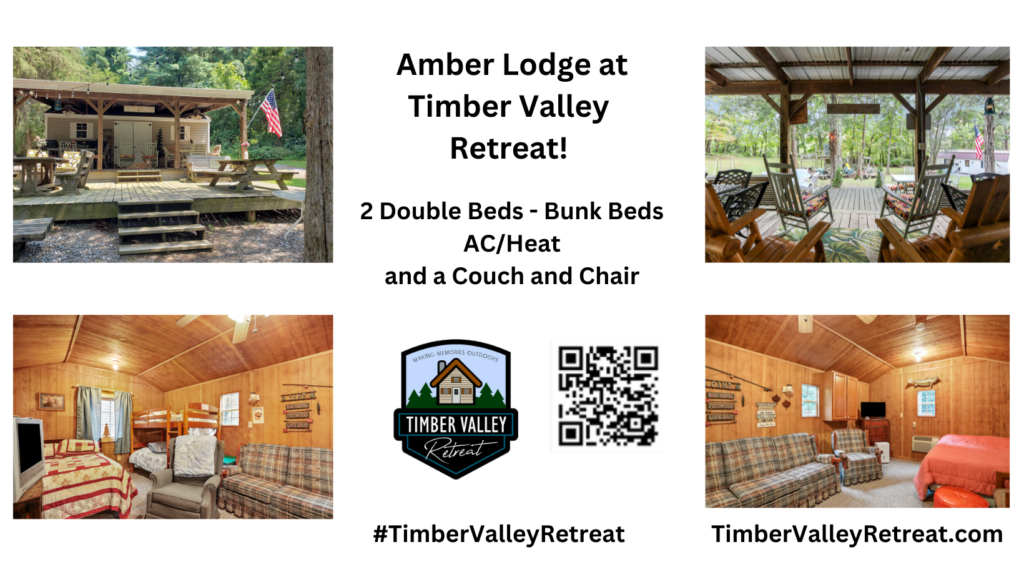 Amber Lodge at Timber Valley Retreat!

2 Double Beds - Bunk Beds
AC/Heat
and a Couch and Chair

MAKING MEMORIES OUTDOORS
TIMBER VALLEY
Retreat

#TimberValleyRetreat

TimberValleyRetreat.com